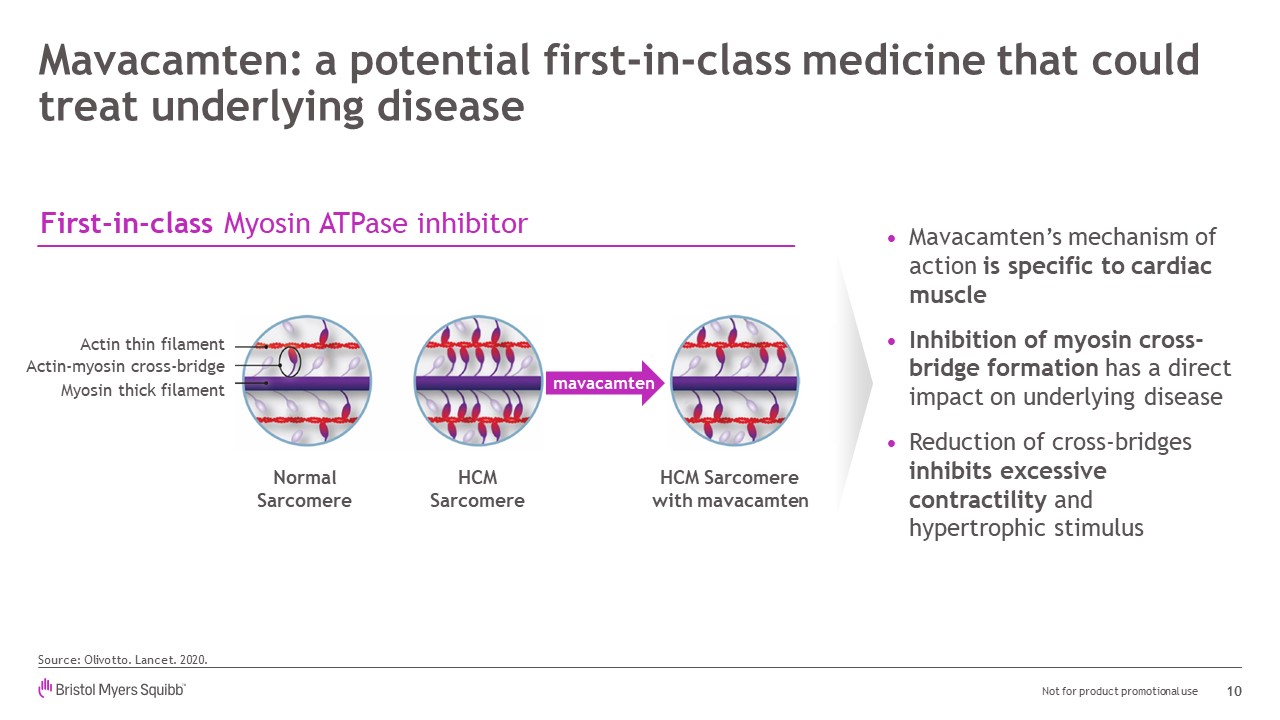 Mavacamten: a potential first-in-class medicine that could treat underlying disease

First-in-class Myosin ATPase inhibitor

Actin thin filament
Actin-myosin cross-bridge
Myosin thick filament

mavacamten

Normal Sarcomere

HCM Sarcomere

HCM Sarcomere with mavacamten

• Mavacamten's mechanism of action is specific to cardiac muscle

• Inhibition of myosin cross-bridge formation has a direct impact on underlying disease

• Reduction of cross-bridges inhibits excessive contractility and hypertrophic stimulus

Source: Olivotto. Lancet. 2020.

Bristol Myers Squibb™

Not for product promotional use

10